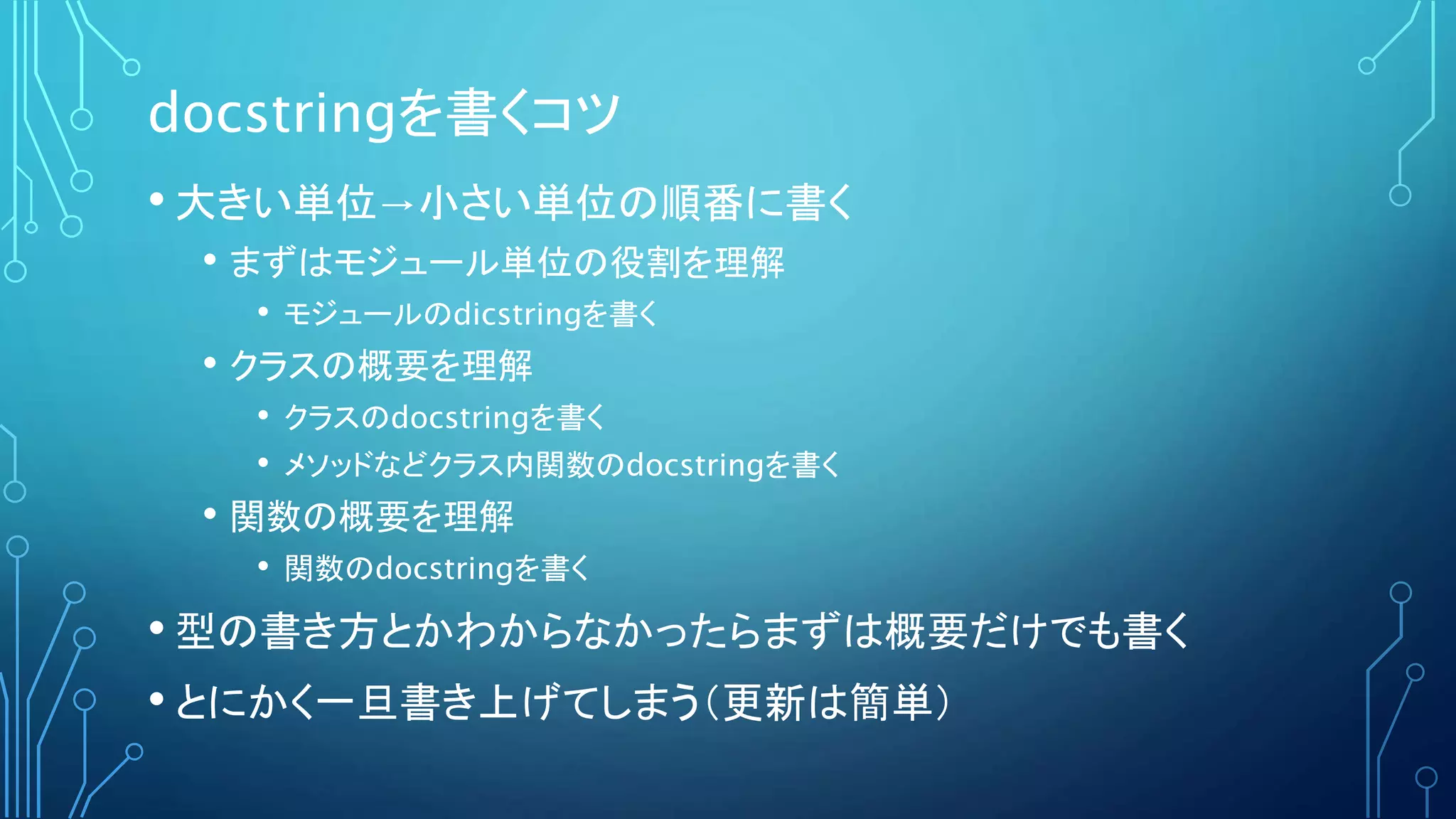 docstringを書くコツ

• 大きい単位→小さい単位の順番に書く
  • まずはモジュール単位の役割を理解
    • モジュールのdicstringを書く
  • クラスの概要を理解
    • クラスのdocstringを書く
    • メソッドなどクラス内関数のdocstringを書く
  • 関数の概要を理解
    • 関数のdocstringを書く
• 型の書き方とかわからなかったらまずは概要だけでも書く
• とにかく一旦書き上げてしまう（更新は簡単）